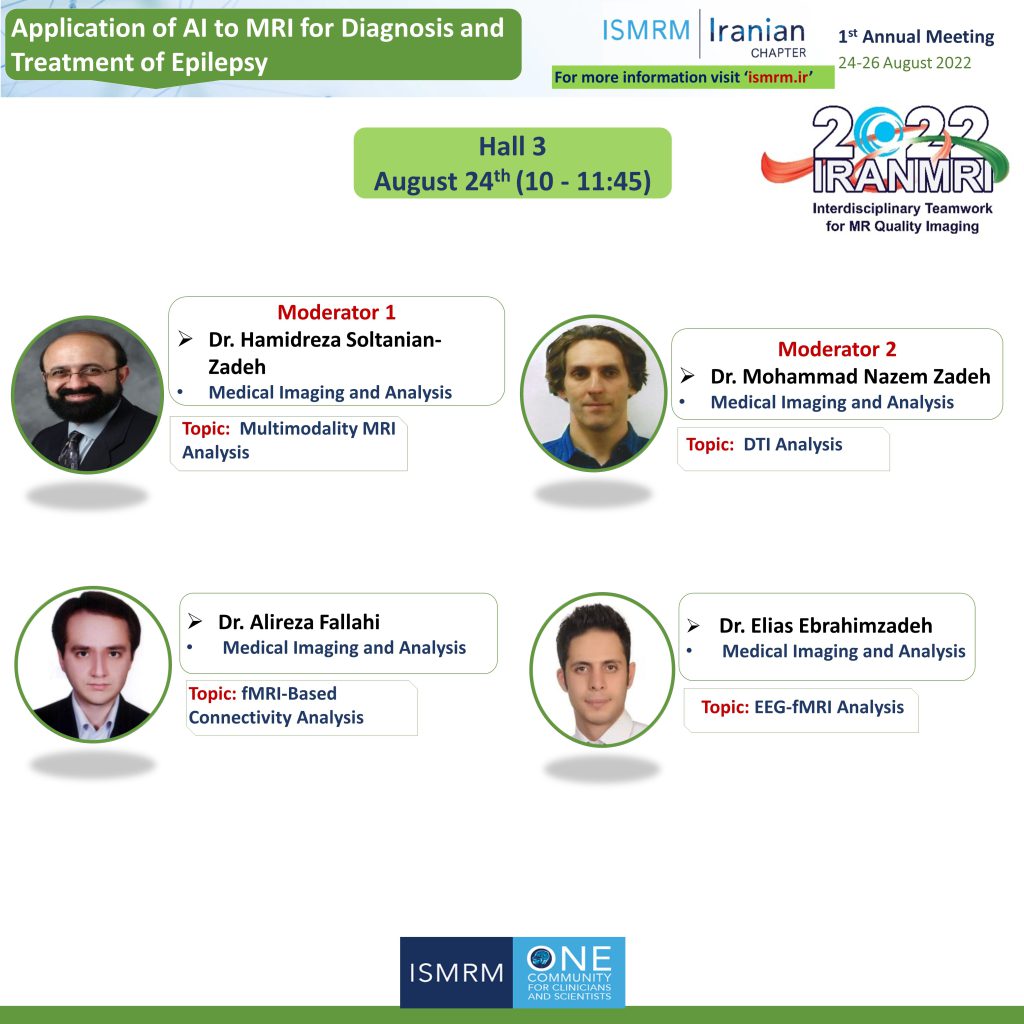 Application of AI to MRI for Diagnosis and Treatment of Epilepsy

ISMRM Iranian CHAPTER

For more information visit 'ismrm.ir'

1st Annual Meeting
24-26 August 2022

Hall 3
August 24th (10 - 11:45)

2022 IRANMRI
Interdisciplinary Teamwork for MR Quality Imaging

Moderator 1
➢ Dr. Hamidreza Soltanian-Zadeh
• Medical Imaging and Analysis

Topic: Multimodality MRI Analysis

Moderator 2
➢ Dr. Mohammad Nazem Zadeh
• Medical Imaging and Analysis

Topic: DTI Analysis

➢ Dr. Alireza Fallahi
• Medical Imaging and Analysis

Topic: fMRI-Based Connectivity Analysis

➢ Dr. Elias Ebrahimzadeh
• Medical Imaging and Analysis

Topic: EEG-fMRI Analysis

ISMRM ONE COMMUNITY FOR CLINICIANS AND SCIENTISTS